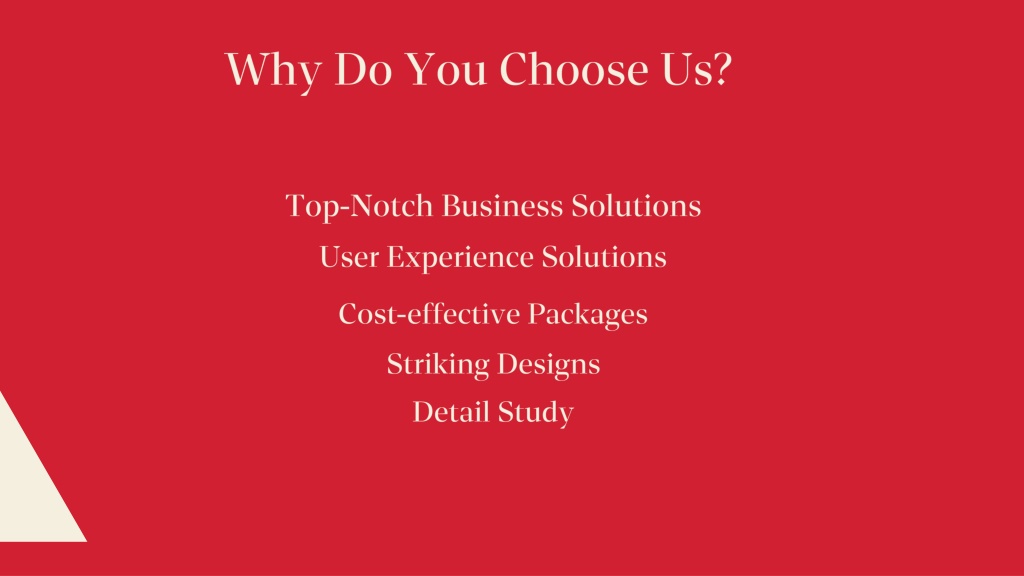 Why Do You Choose Us?

Top-Notch Business Solutions
User Experience Solutions
Cost-effective Packages
Striking Designs
Detail Study